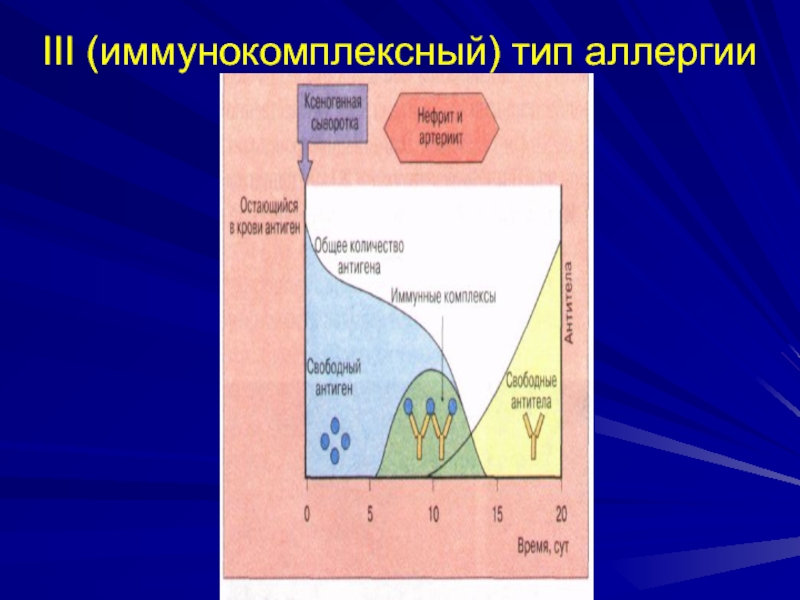 III (иммунокомплексный) тип аллергии

Ксеногенная сыворотка

Нефрит и артериит

Остающийся в крови антиген

Общее количество антигена

Иммунные комплексы

Антитела

Свободный антиген

Свободные антитела

0
5
10
15
20

Время, сут